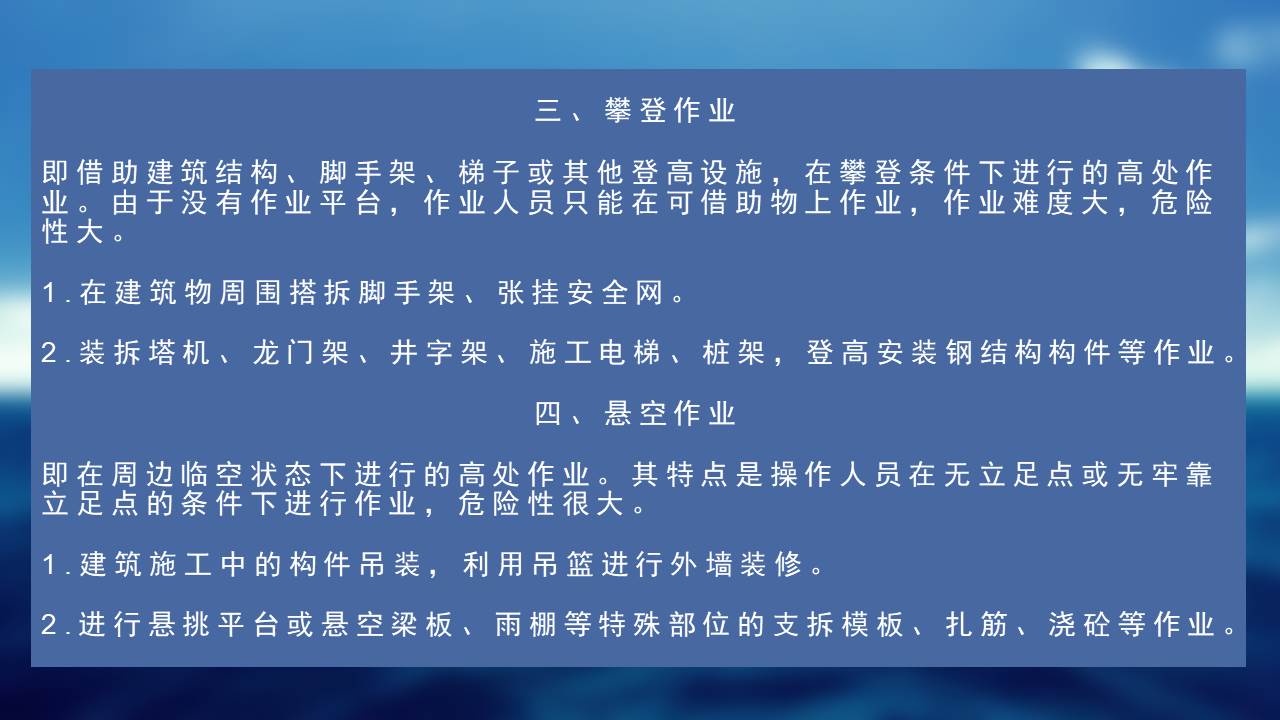 三、攀登作业

即借助建筑结构、脚手架、梯子或其他登高设施，在攀登条件下进行的高处作业。由于没有作业平台，作业人员只能在可借助物上作业，作业难度大，危险性大。

1.在建筑物周围搭拆脚手架、张挂安全网。

2.装拆塔机、龙门架、井字架、施工电梯、桩架，登高安装钢结构构件等作业。

四、悬空作业

即在周边临空状态下进行的高处作业。其特点是操作人员在无立足点或无牢靠立足点的条件下进行作业，危险性很大。

1.建筑施工中的构件吊装，利用吊篮进行外墙装修。

2.进行悬挑平台或悬空梁板、雨棚等特殊部位的支拆模板、扎筋、浇砼等作业。